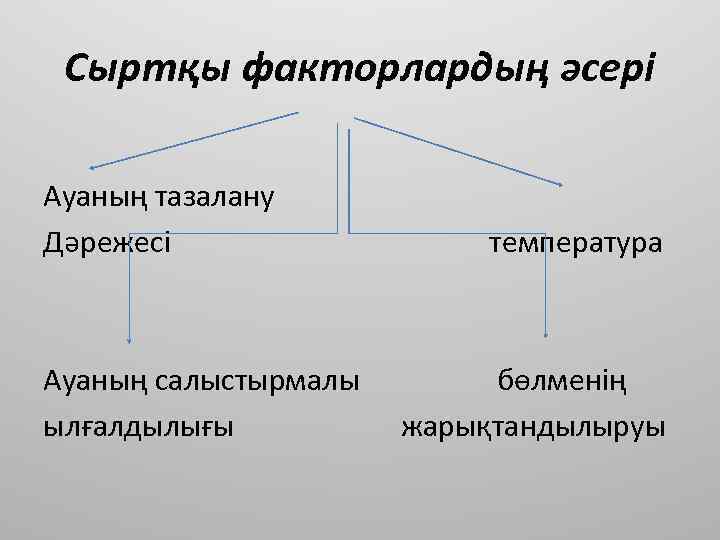 Сыртқы факторлардың әсері

Ауаның тазалану
Дәрежесі

температура

Ауаның салыстырмалы
ылғалдылығы

бөлменің
жарықтандылыруы